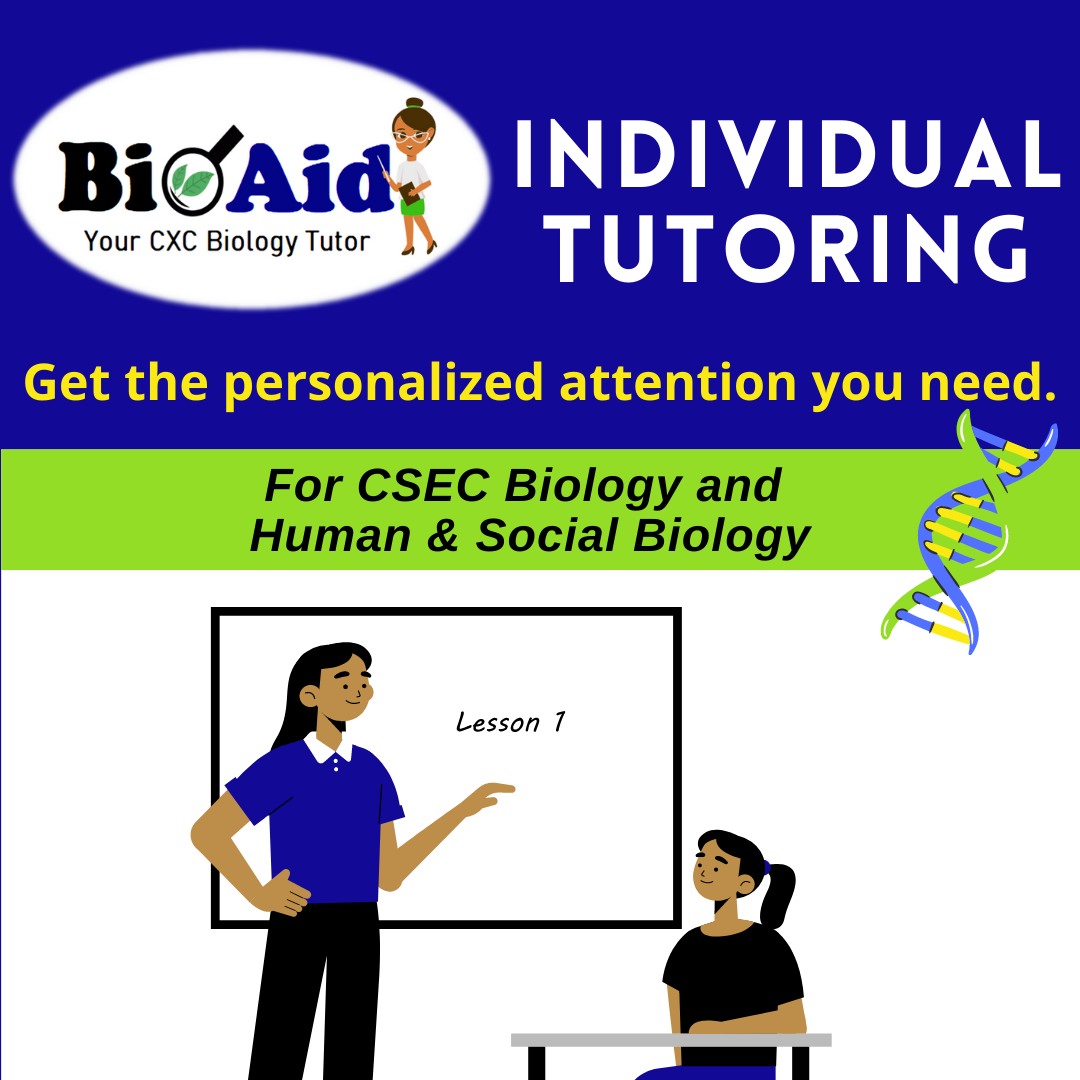 BioAid
Your CXC Biology Tutor

INDIVIDUAL TUTORING

Get the personalized attention you need.

For CSEC Biology and Human & Social Biology

Lesson 1